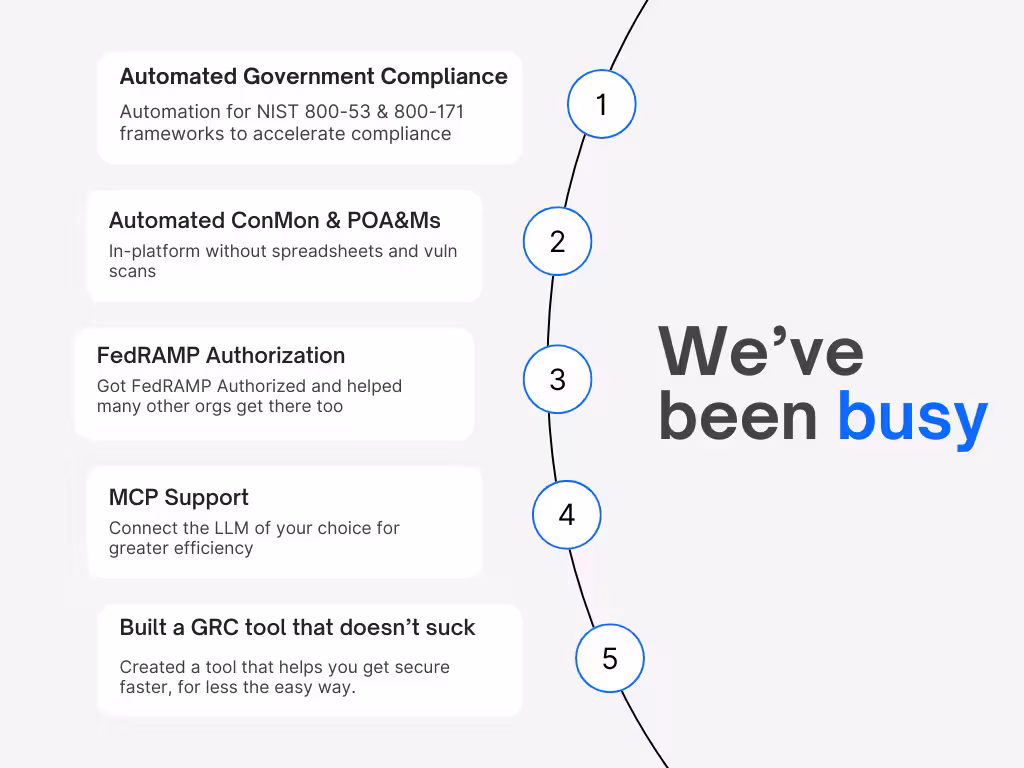 Automated Government Compliance
Automation for NIST 800-53 & 800-171 frameworks to accelerate compliance

1

Automated ConMon & POA&Ms
In-platform without spreadsheets and vuln scans

2

FedRAMP Authorization
Got FedRAMP Authorized and helped many other orgs get there too

3

MCP Support
Connect the LLM of your choice for greater efficiency

4

Built a GRC tool that doesn't suck
Created a tool that helps you get secure faster, for less the easy way.

5

We've been busy